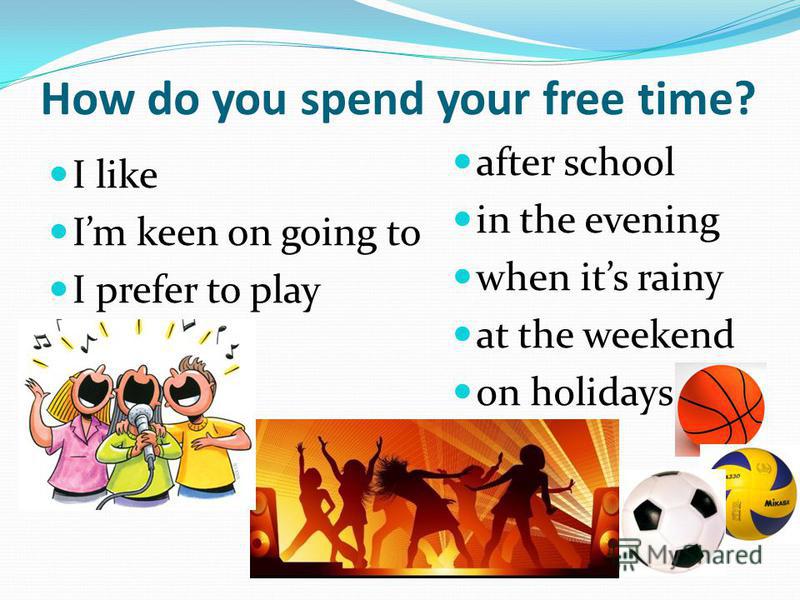 How do you spend your free time?

I like
I'm keen on going to
I prefer to play

after school
in the evening
when it's rainy
at the weekend
on holidays

MIKASA

MyShared